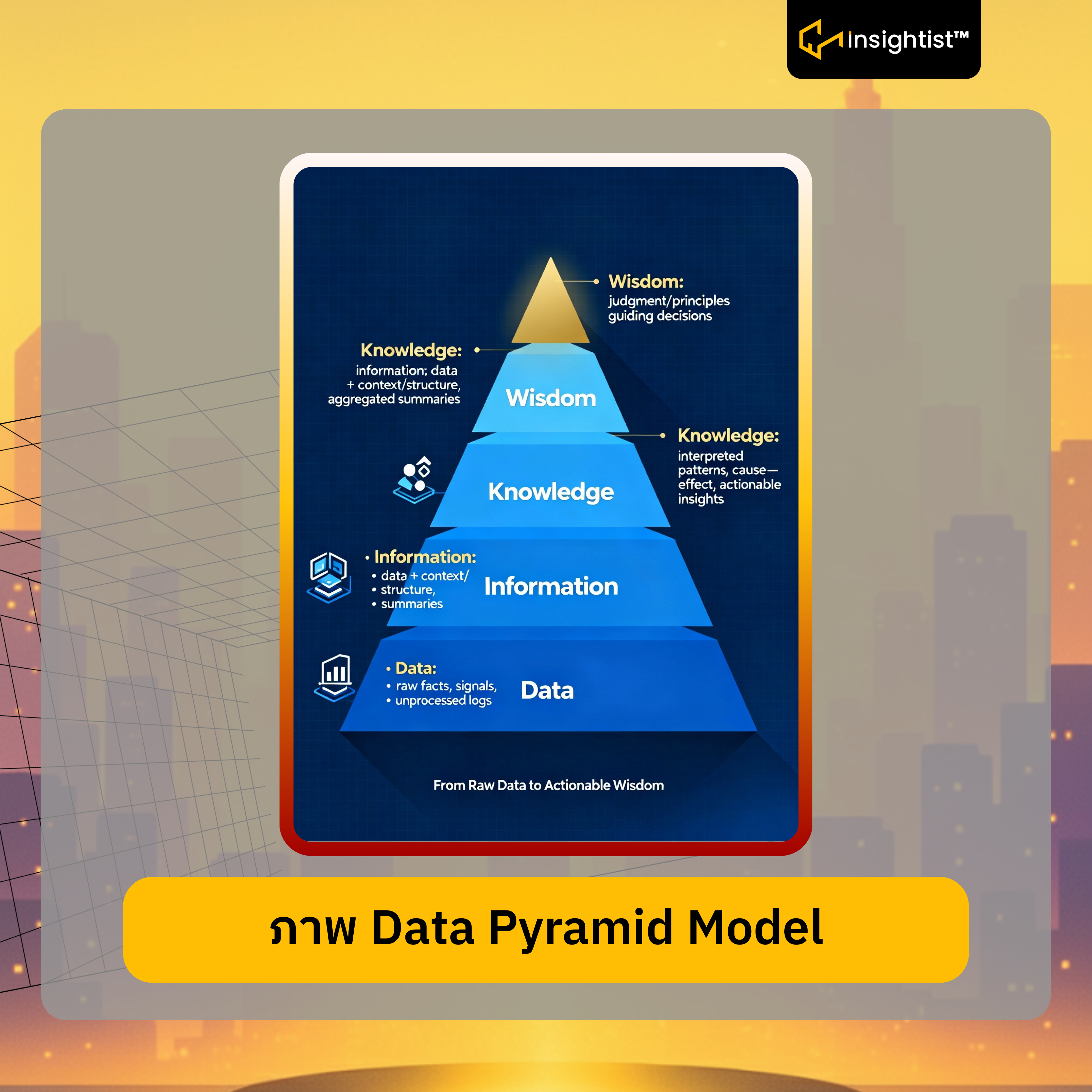 insightist™

Wisdom:
judgment/principles guiding decisions

Knowledge:
information: data + context/structure, aggregated summaries

Wisdom

Knowledge:
interpreted patterns, cause—effect, actionable insights

Knowledge

• Information:
• data + context/
• structure,
• summaries

Information

• Data:
• raw facts, signals,
• unprocessed logs

Data

From Raw Data to Actionable Wisdom

ภาพ Data Pyramid Model